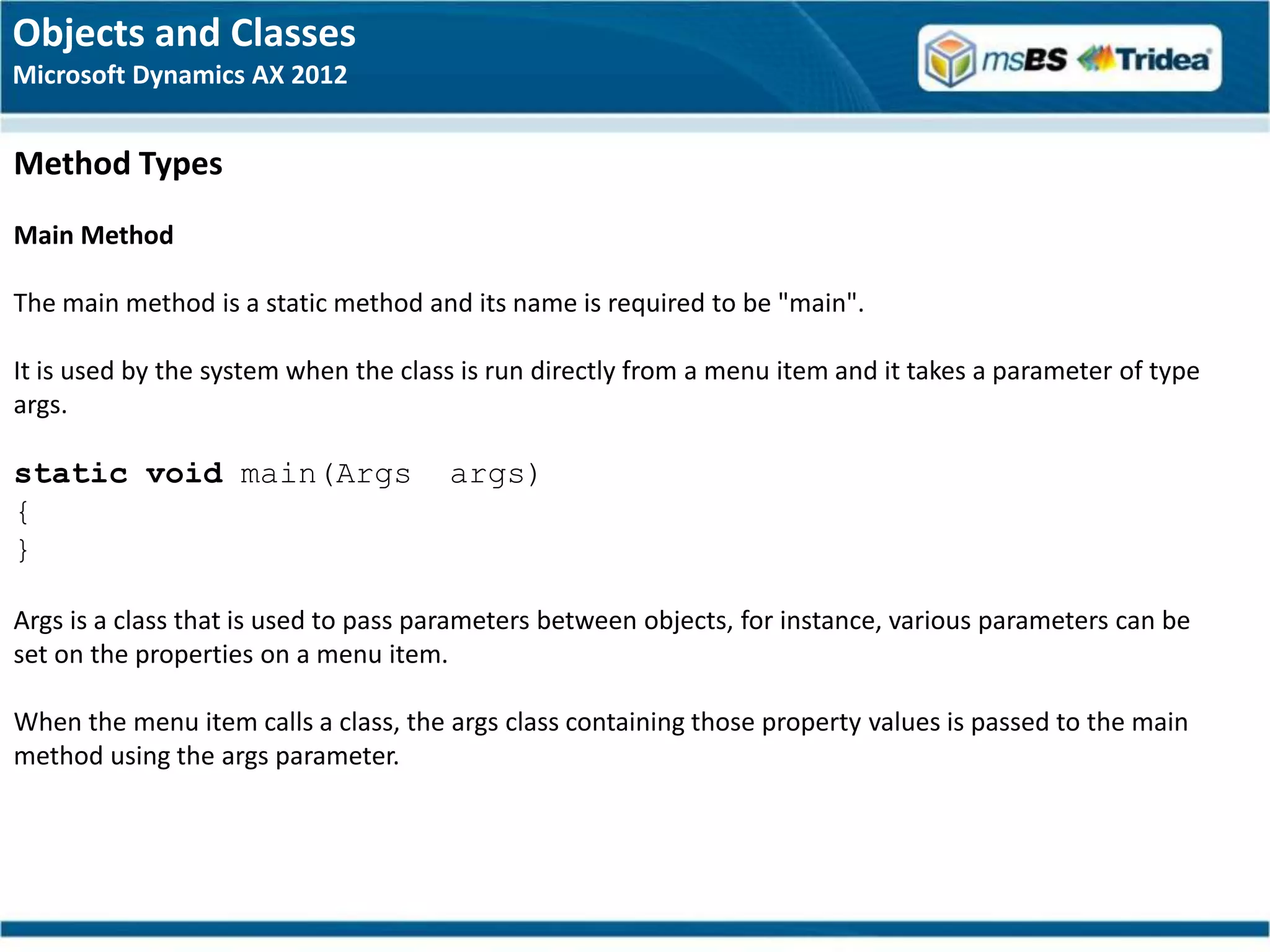 Objects and Classes
Microsoft Dynamics AX 2012

msBS Tridea

Method Types

Main Method

The main method is a static method and its name is required to be "main".

It is used by the system when the class is run directly from a menu item and it takes a parameter of type args.

static void main(Args  args)
{
}

Args is a class that is used to pass parameters between objects, for instance, various parameters can be set on the properties on a menu item.

When the menu item calls a class, the args class containing those property values is passed to the main method using the args parameter.